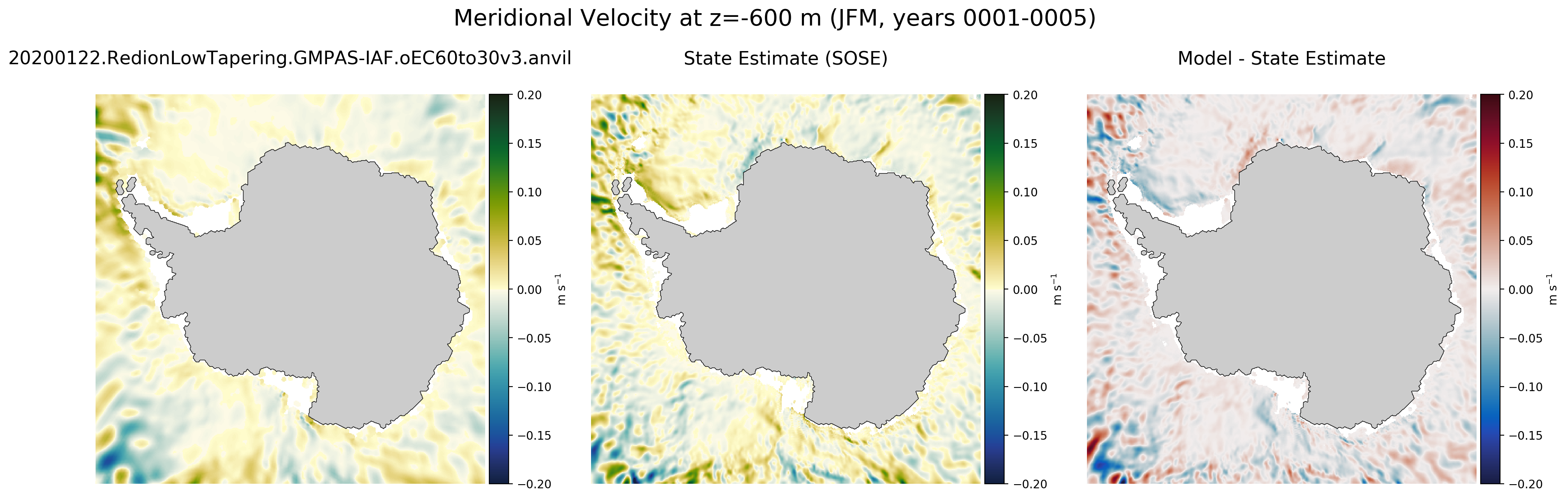 Meridional Velocity at z=-600 m (JFM, years 0001-0005)

20200122.RedionLowTapering.GMPAS-IAF.oEC60to30v3.anvil

0.20
0.15
0.10
0.05
0.00
−0.05
−0.10
−0.15
−0.20
m s$^{-1}$

State Estimate (SOSE)

0.20
0.15
0.10
0.05
0.00
−0.05
−0.10
−0.15
−0.20
m s$^{-1}$

Model - State Estimate

0.20
0.15
0.10
0.05
0.00
−0.05
−0.10
−0.15
−0.20
m s$^{-1}$